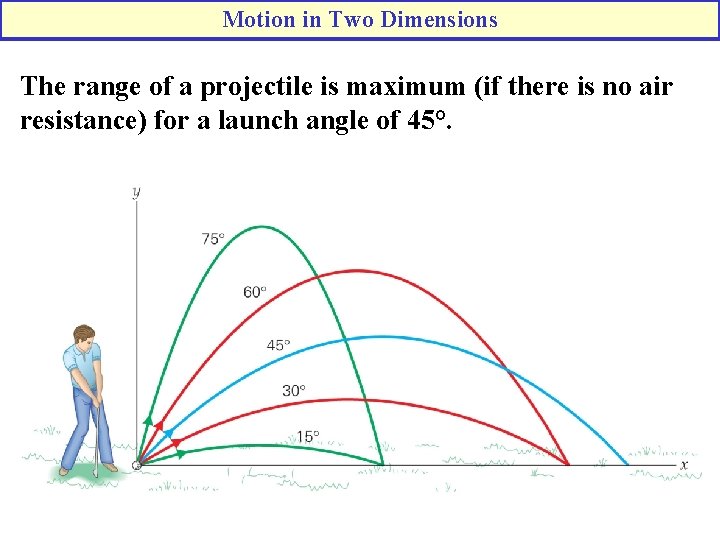 Motion in Two Dimensions

The range of a projectile is maximum (if there is no air resistance) for a launch angle of 45°.

y

75°

60°

45°

30°

15°

x